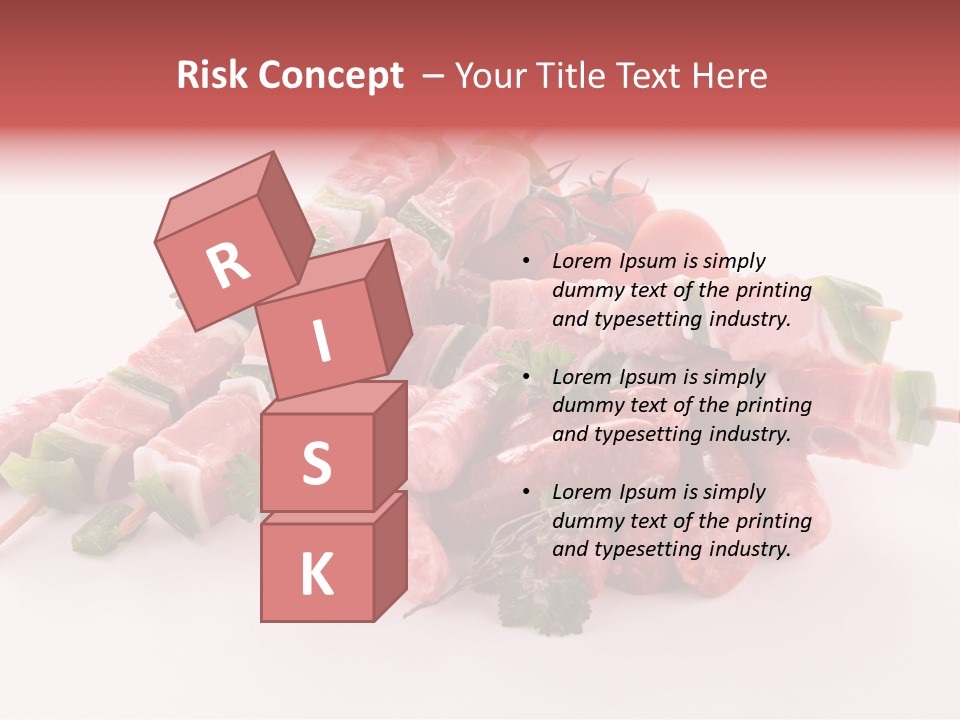 Risk Concept – Your Title Text Here

R
I
S
K

• Lorem Ipsum is simply dummy text of the printing and typesetting industry.

• Lorem Ipsum is simply dummy text of the printing and typesetting industry.

• Lorem Ipsum is simply dummy text of the printing and typesetting industry.